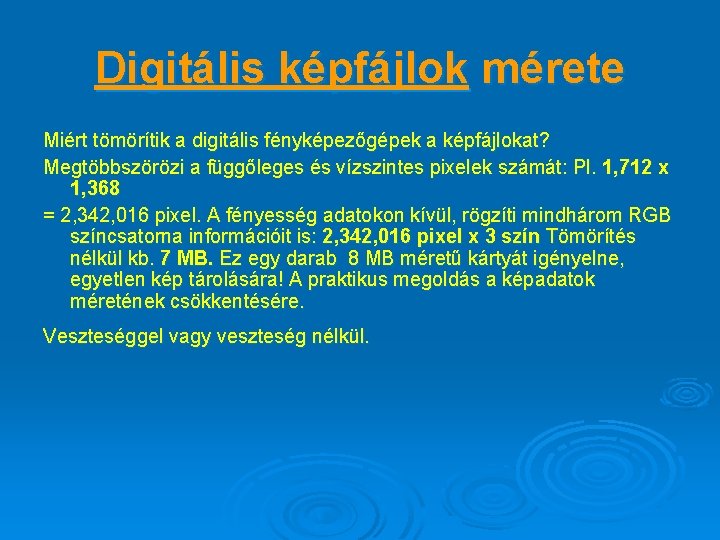 Digitális képfájlok mérete

Miért tömörítik a digitális fényképezőgépek a képfájlokat?

Megtöbbszörözi a függőleges és vízszintes pixelek számát: Pl. 1,712 x 1,368

= 2,342,016 pixel. A fényesség adatokon kívül, rögzíti mindhárom RGB színcsatorna információit is: 2,342,016 pixel x 3 szín Tömörítés nélkül kb. 7 MB. Ez egy darab 8 MB méretű kártyát igényelne, egyetlen kép tárolására! A praktikus megoldás a képadatok méretének csökkentésére.

Veszteséggel vagy veszteség nélkül.